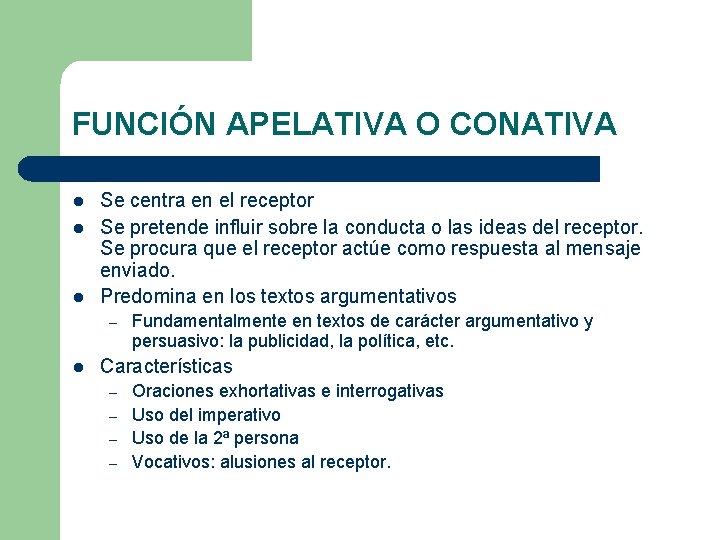 FUNCIÓN APELATIVA O CONATIVA

- Se centra en el receptor
- Se pretende influir sobre la conducta o las ideas del receptor. Se procura que el receptor actúe como respuesta al mensaje enviado.
- Predomina en los textos argumentativos
  – Fundamentalmente en textos de carácter argumentativo y persuasivo: la publicidad, la política, etc.
- Características
  – Oraciones exhortativas e interrogativas
  – Uso del imperativo
  – Uso de la 2ª persona
  – Vocativos: alusiones al receptor.